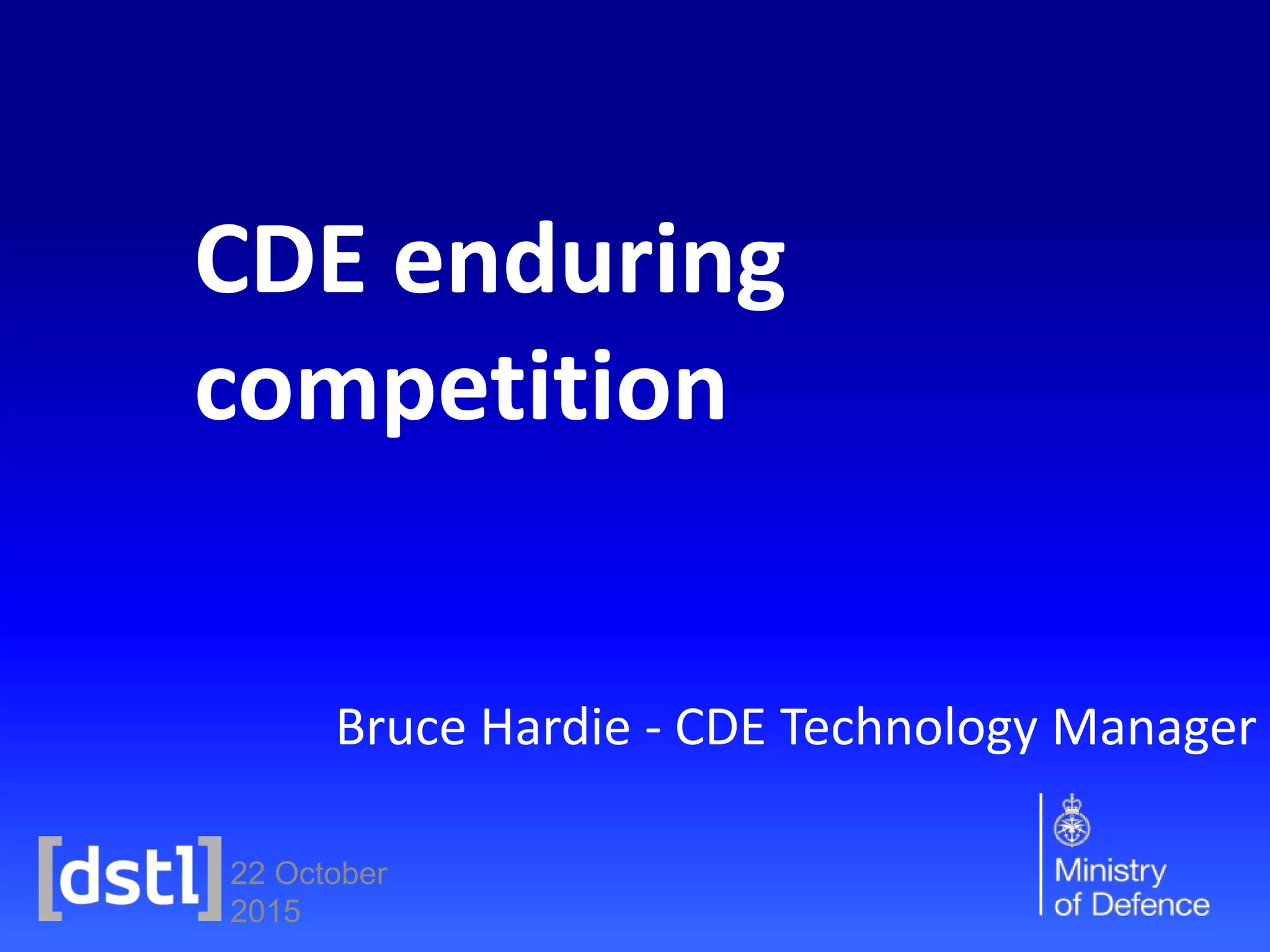 CDE enduring competition

Bruce Hardie - CDE Technology Manager

[dstl] 22 October 2015

Ministry of Defence